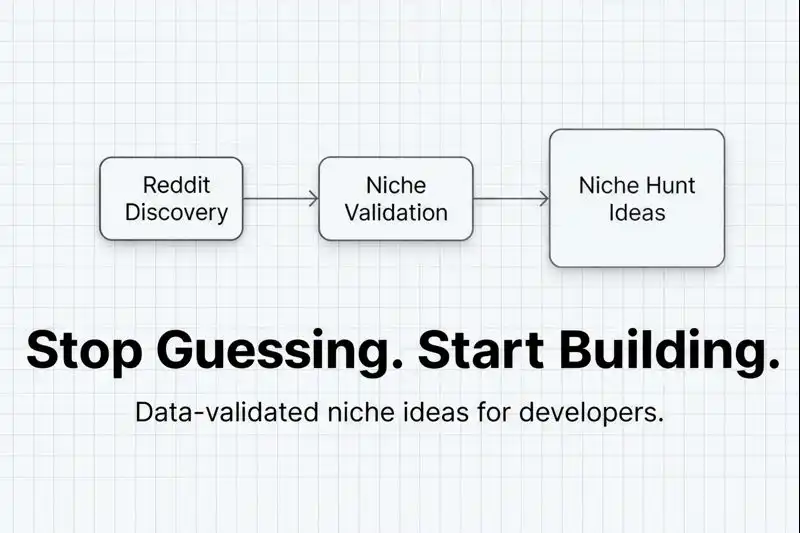 Reddit Discovery

Niche Validation

Niche Hunt Ideas

Stop Guessing. Start Building.

Data-validated niche ideas for developers.